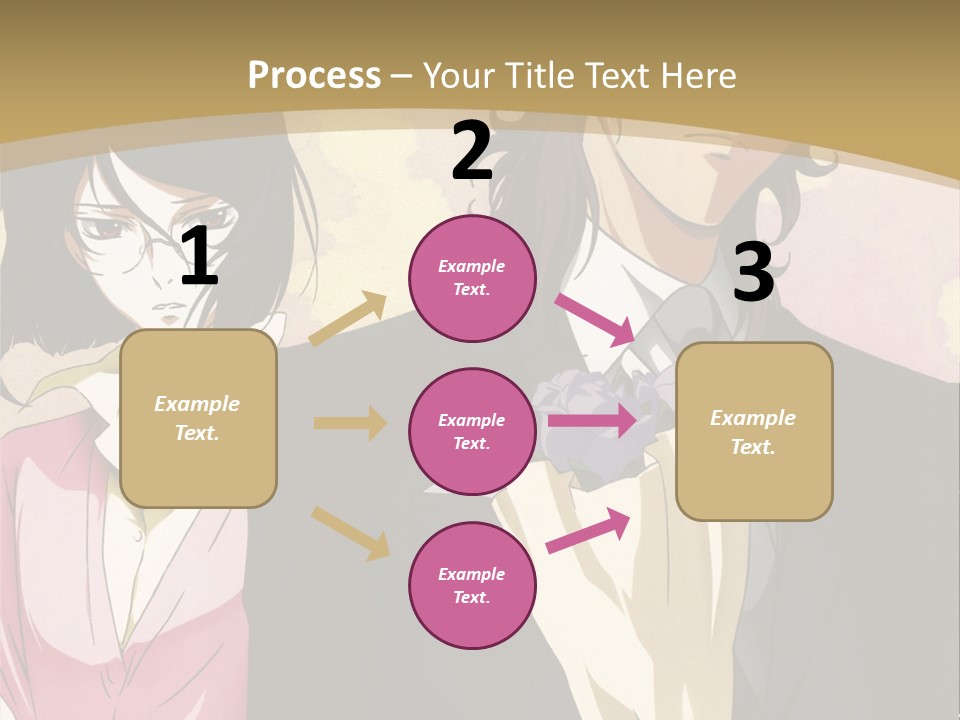 Process – Your Title Text Here

1

Example Text.

2

Example Text.

Example Text.

Example Text.

3

Example Text.